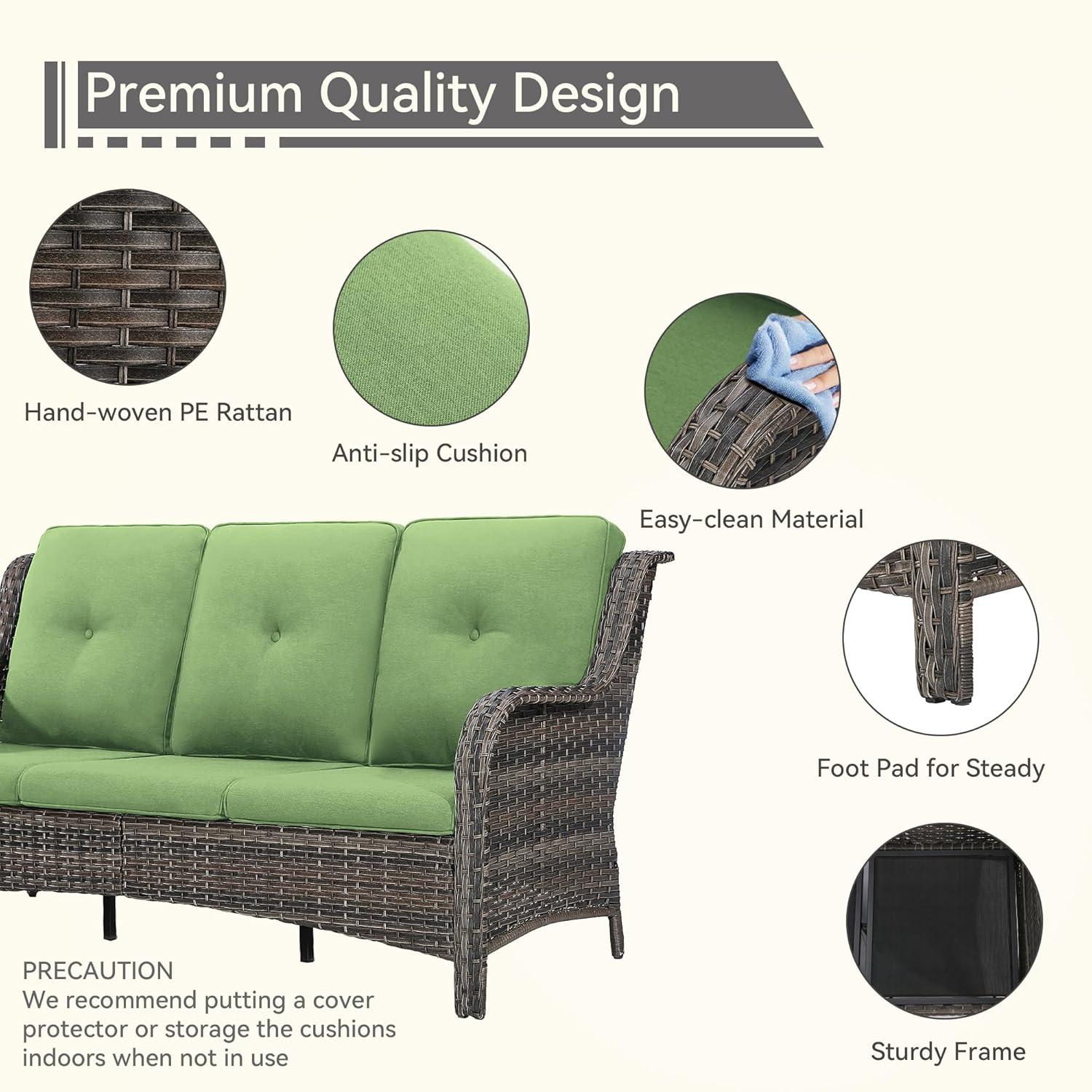 Premium Quality Design

Hand-woven PE Rattan

Anti-slip Cushion

Easy-clean Material

Foot Pad for Steady

Sturdy Frame

PRECAUTION
We recommend putting a cover protector or storage the cushions indoors when not in use